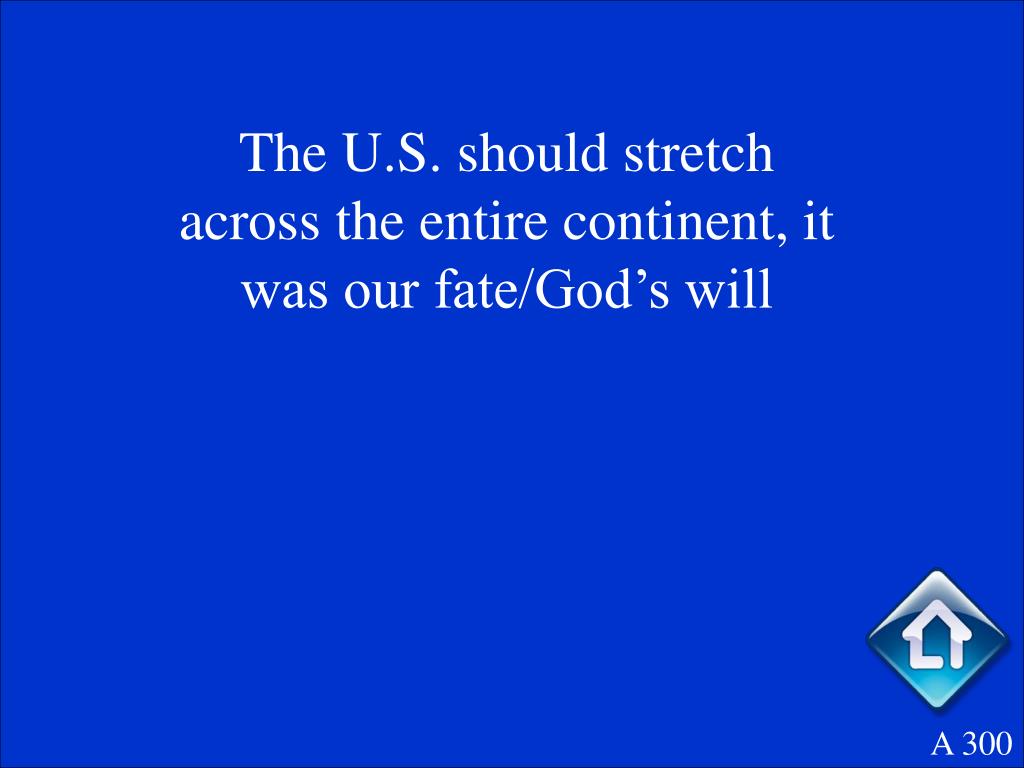 The U.S. should stretch across the entire continent, it was our fate/God’s will

A 300